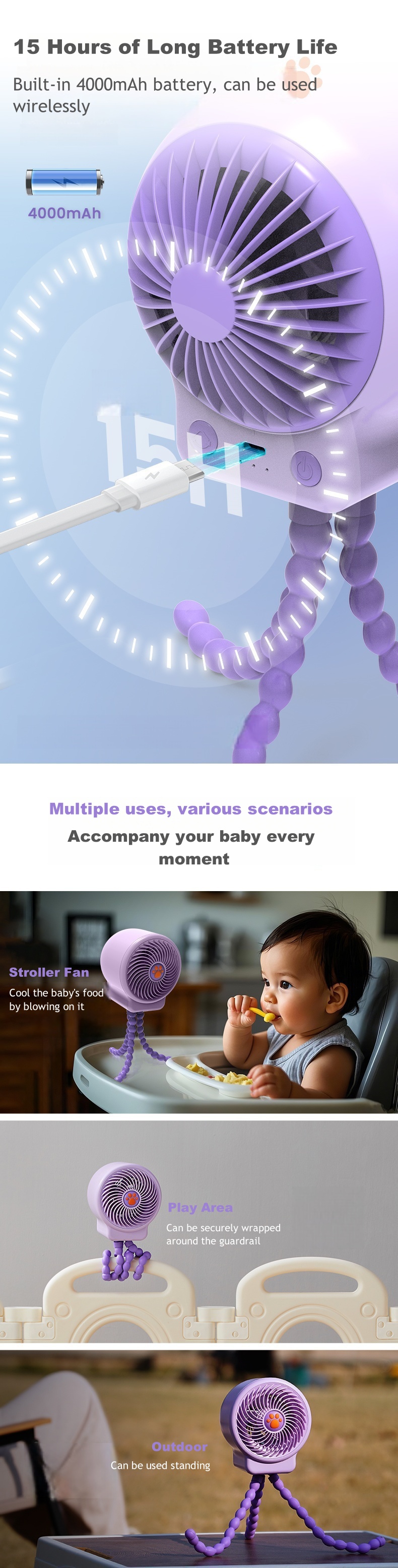 15 Hours of Long Battery Life

Built-in 4000mAh battery, can be used wirelessly

4000mAh

15H

Multiple uses, various scenarios

Accompany your baby every moment

Stroller Fan

Cool the baby's food by blowing on it

Play Area

Can be securely wrapped around the guardrail

Outdoor

Can be used standing